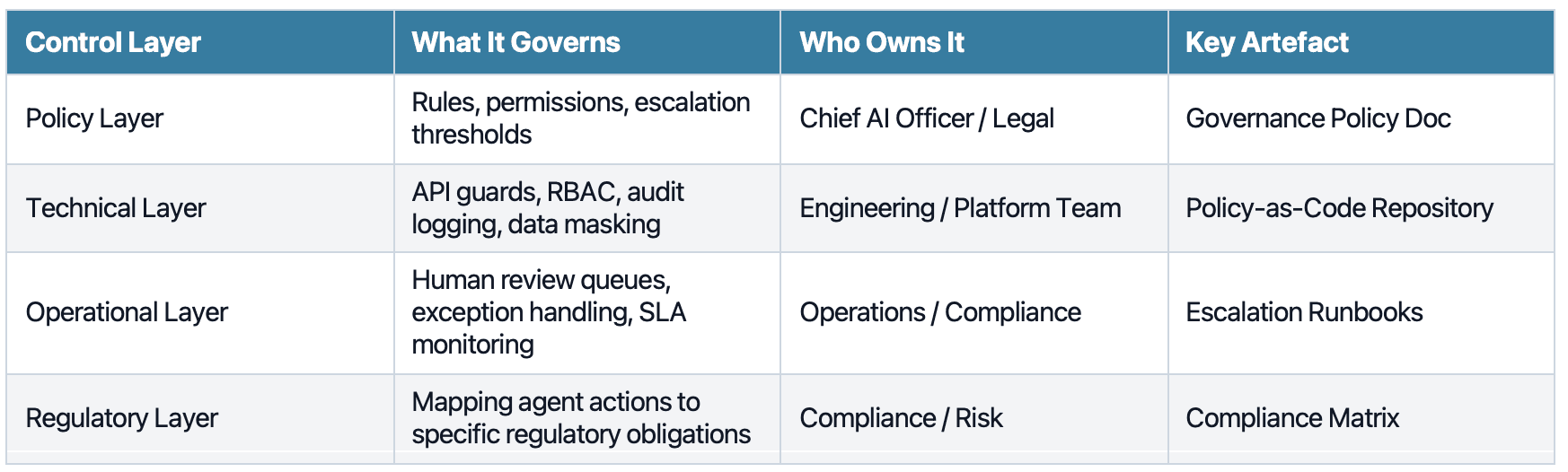 | Control Layer | What It Governs | Who Owns It | Key Artefact |
|---|---|---|---|
| Policy Layer | Rules, permissions, escalation thresholds | Chief AI Officer / Legal | Governance Policy Doc |
| Technical Layer | API guards, RBAC, audit logging, data masking | Engineering / Platform Team | Policy-as-Code Repository |
| Operational Layer | Human review queues, exception handling, SLA monitoring | Operations / Compliance | Escalation Runbooks |
| Regulatory Layer | Mapping agent actions to specific regulatory obligations | Compliance / Risk | Compliance Matrix |